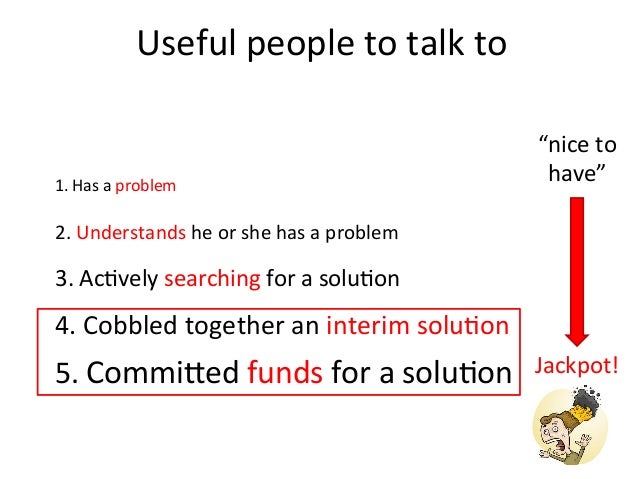 Useful people to talk to

1. Has a problem

2. Understands he or she has a problem

3. Actively searching for a solution

4. Cobbled together an interim solution

5. Committed funds for a solution

"nice to have"

Jackpot!